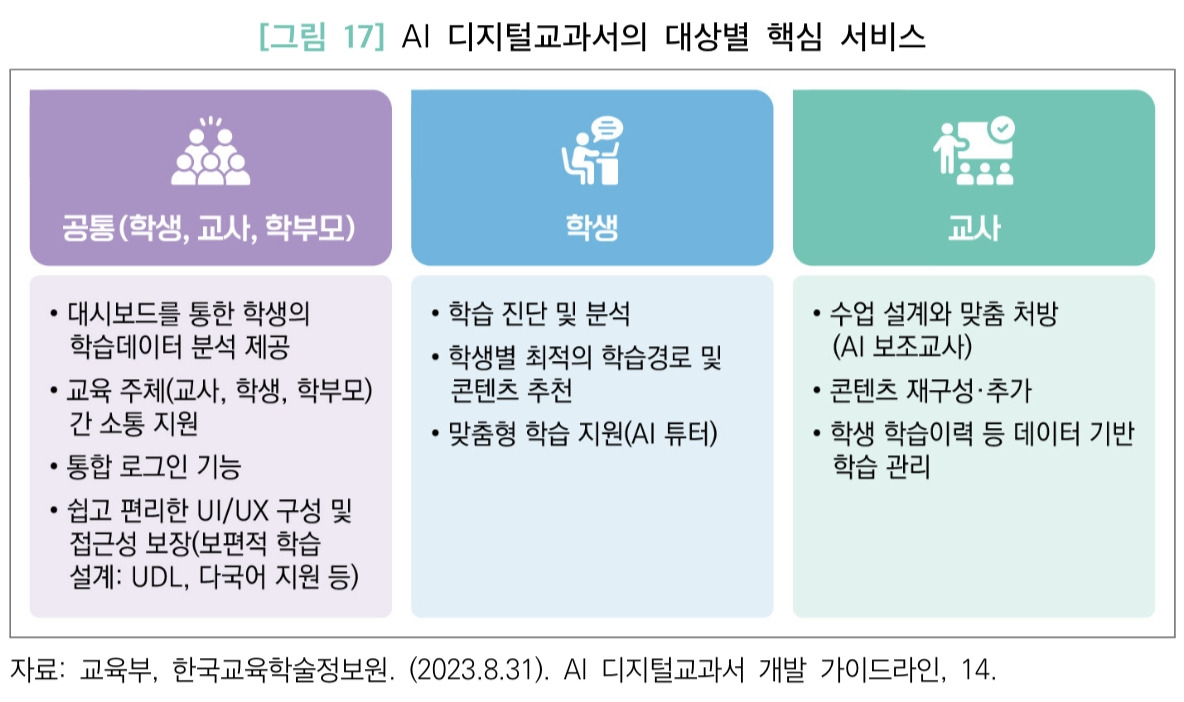 [그림 17] AI 디지털교과서의 대상별 핵심 서비스

공통(학생, 교사, 학부모)

• 대시보드를 통한 학생의 학습데이터 분석 제공
• 교육 주체(교사, 학생, 학부모) 간 소통 지원
• 통합 로그인 기능
• 쉽고 편리한 UI/UX 구성 및 접근성 보장(보편적 학습 설계: UDL, 다국어 지원 등)

학생

• 학습 진단 및 분석
• 학생별 최적의 학습경로 및 콘텐츠 추천
• 맞춤형 학습 지원(AI 튜터)

교사

• 수업 설계와 맞춤 처방 (AI 보조교사)
• 콘텐츠 재구성·추가
• 학생 학습이력 등 데이터 기반 학습 관리

자료: 교육부, 한국교육학술정보원. (2023.8.31). AI 디지털교과서 개발 가이드라인, 14.